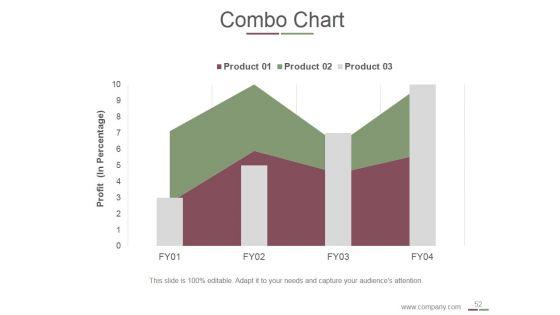 Combo Chart

Product 01 Product 02 Product 03

Profit (In Percentage)

10
9
8
7
6
5
4
3
2
1
0

FY01 FY02 FY03 FY04

This slide is 100% editable. Adapt it to your needs and capture your audience's attention.

www.company.com 52